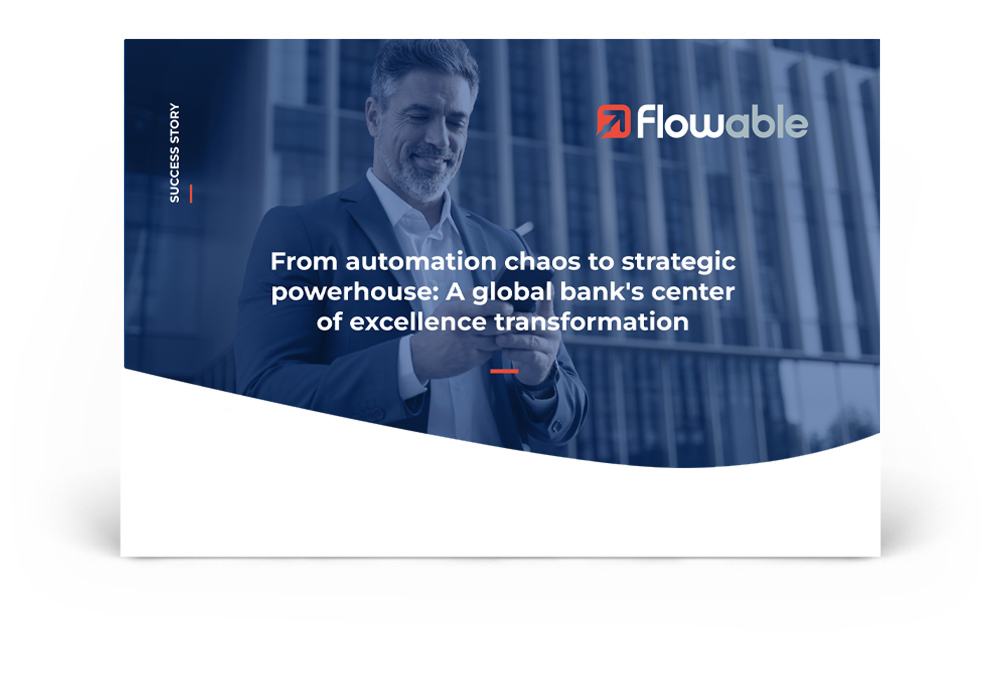 SUCCESS STORY

Flowable

From automation chaos to strategic powerhouse: A global bank's center of excellence transformation